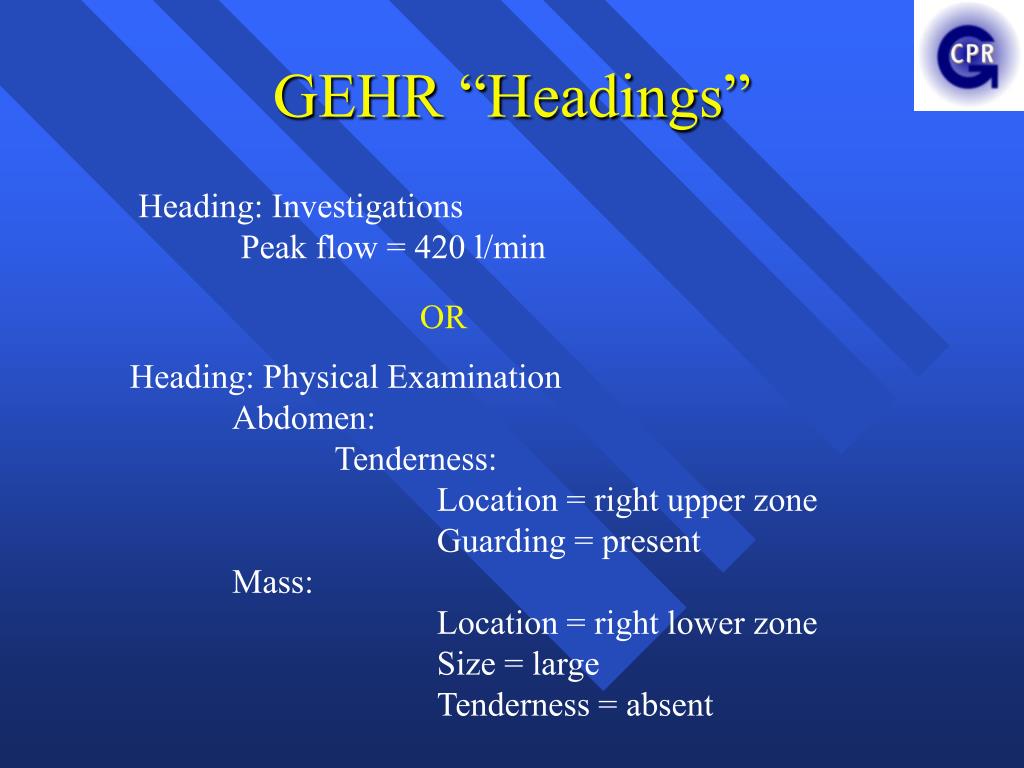 CPR

GEHR “Headings”

Heading: Investigations
Peak flow = 420 l/min

OR

Heading: Physical Examination
Abdomen:
Tenderness:
Location = right upper zone
Guarding = present
Mass:
Location = right lower zone
Size = large
Tenderness = absent